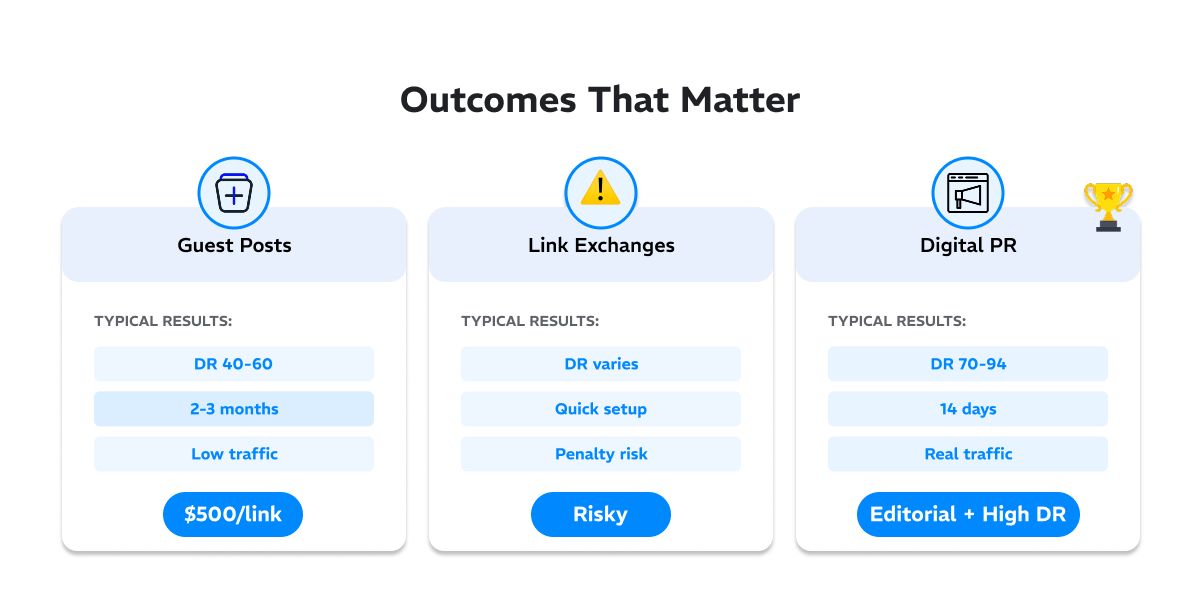 Outcomes That Matter

Guest Posts

TYPICAL RESULTS:

DR 40-60

2-3 months

Low traffic

$500/link

Link Exchanges

TYPICAL RESULTS:

DR varies

Quick setup

Penalty risk

Risky

Digital PR

TYPICAL RESULTS:

DR 70-94

14 days

Real traffic

Editorial + High DR